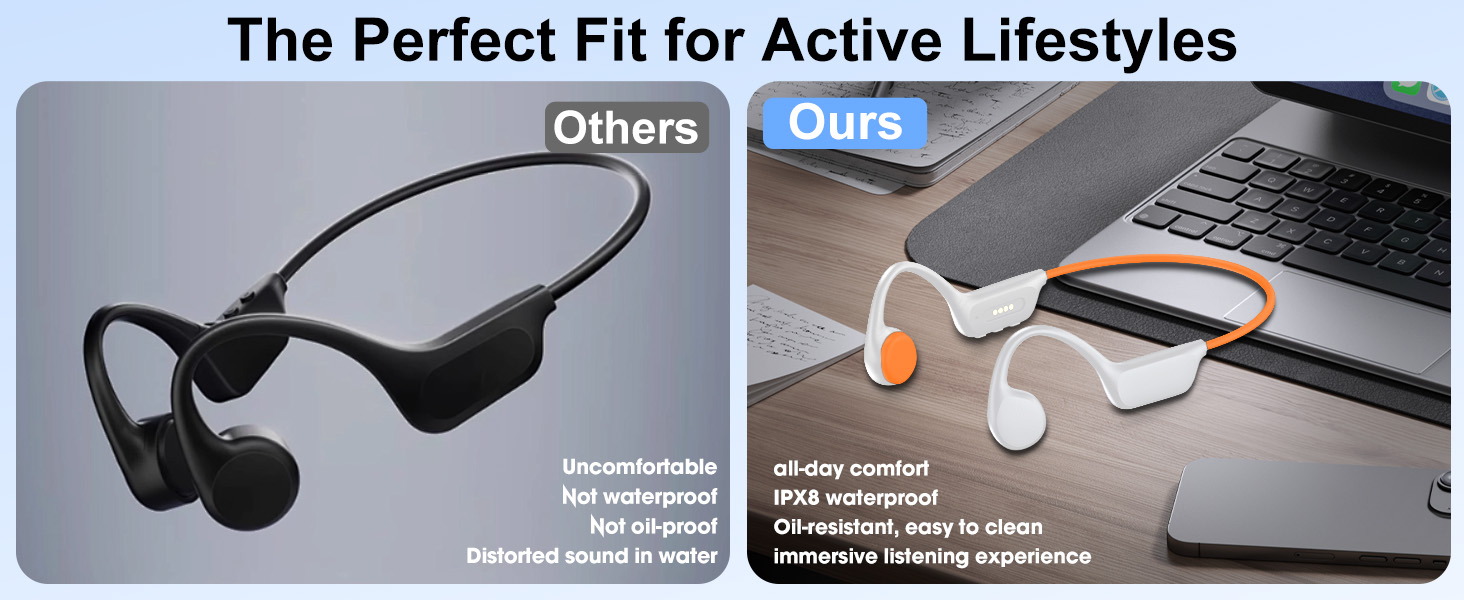 The Perfect Fit for Active Lifestyles

Others

Uncomfortable
Not waterproof
Not oil-proof
Distorted sound in water

Ours

all-day comfort
IPX8 waterproof
Oil-resistant, easy to clean
immersive listening experience